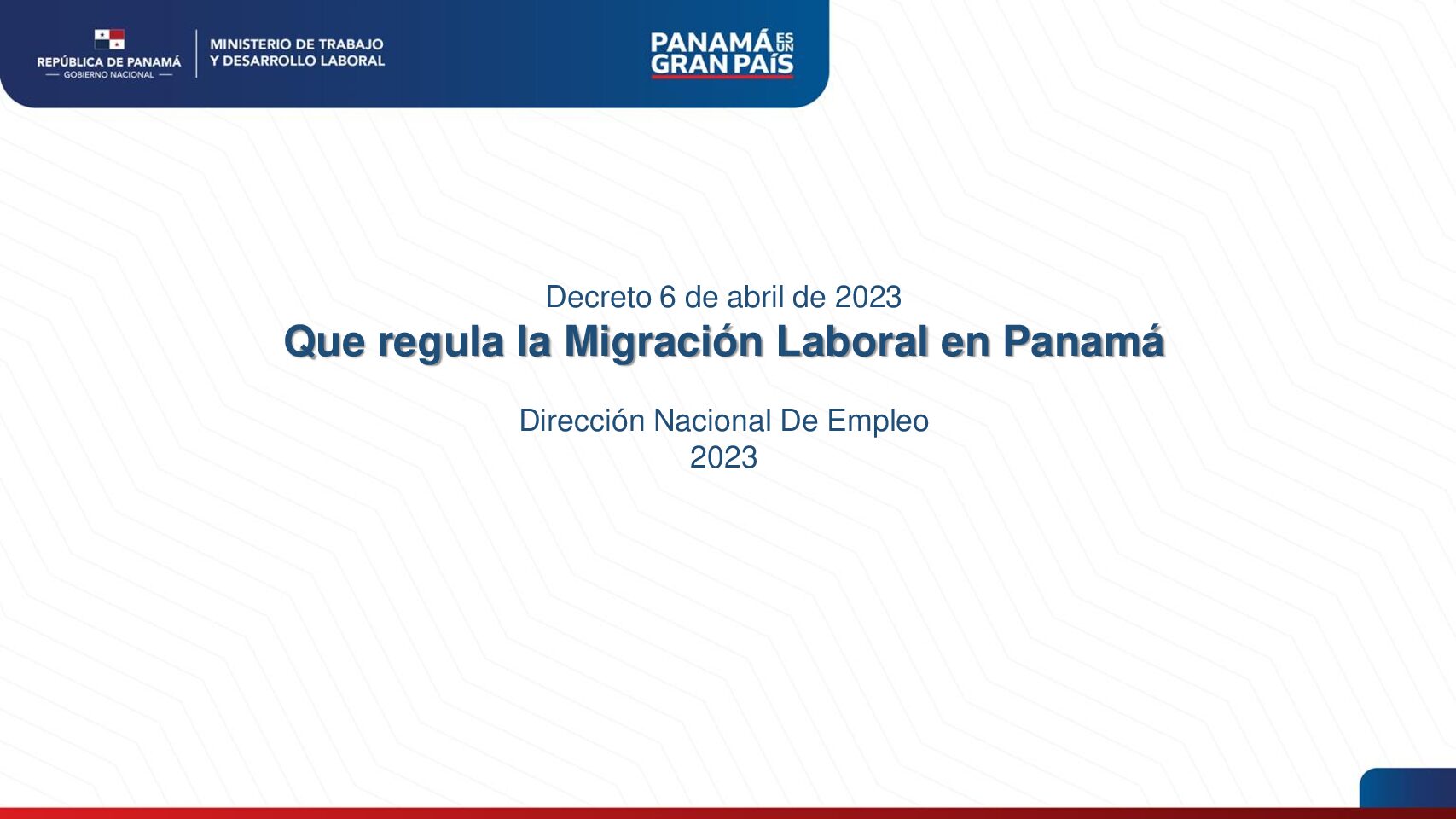 REPÚBLICA DE PANAMÁ
— GOBIERNO NACIONAL —

MINISTERIO DE TRABAJO
Y DESARROLLO LABORAL

PANAMÁ ES UN GRAN PAÍS

Decreto 6 de abril de 2023
Que regula la Migración Laboral en Panamá

Dirección Nacional De Empleo
2023